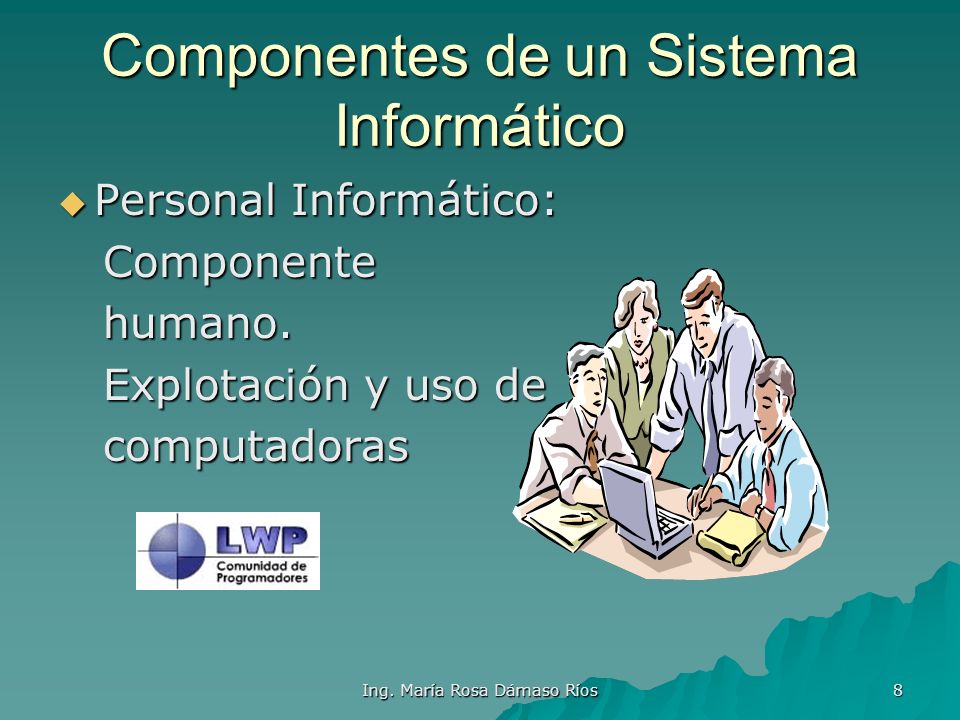 Componentes de un Sistema Informático

Personal Informático: Componente humano. Explotación y uso de computadoras

LWP
Comunidad de Programadores

Ing. María Rosa Dámaso Ríos

8